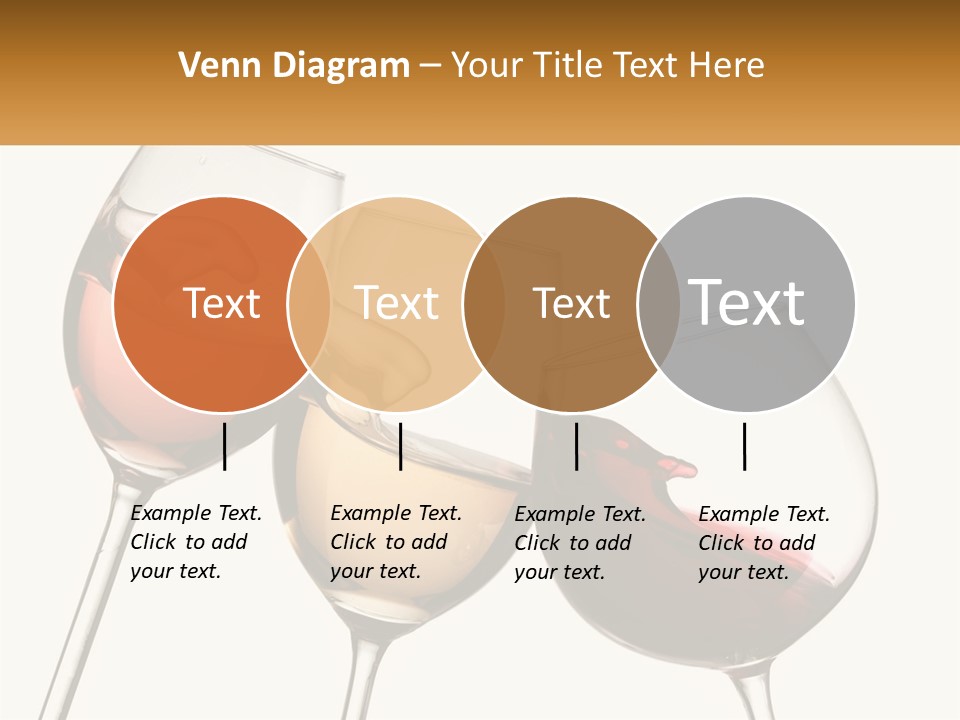 Venn Diagram – Your Title Text Here

Text

Text

Text

Text

Example Text. Click to add your text.

Example Text. Click to add your text.

Example Text. Click to add your text.

Example Text. Click to add your text.